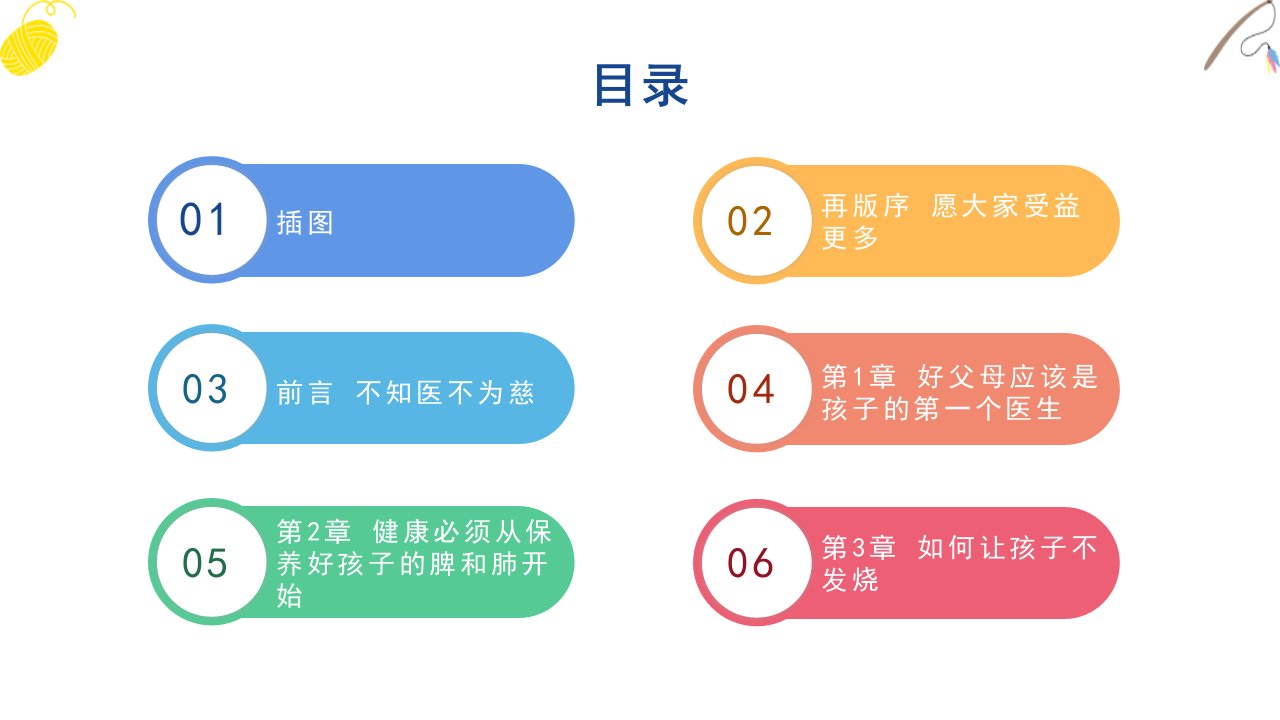 目录

01 插图

02 再版序 愿大家受益更多

03 前言 不知医不为慈

04 第1章 好父母应该是孩子的第一个医生

05 第2章 健康必须从保养好孩子的脾和肺开始

06 第3章 如何让孩子不发烧